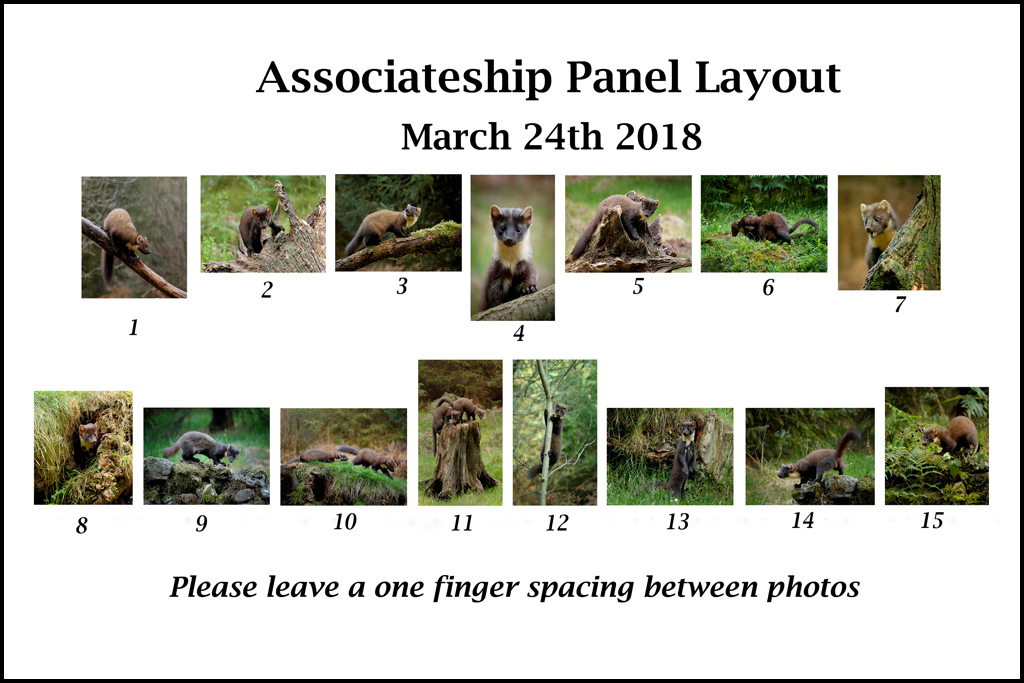 Associateship Panel Layout
March 24th 2018

1 2 3 4 5 6 7

8 9 10 11 12 13 14 15

Please leave a one finger spacing between photos